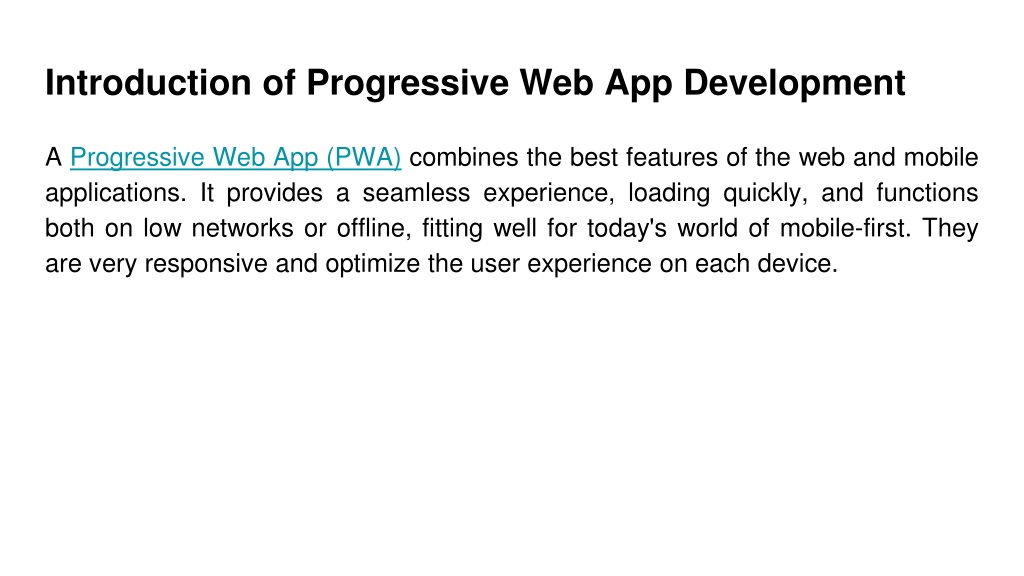 Introduction of Progressive Web App Development

A Progressive Web App (PWA) combines the best features of the web and mobile applications. It provides a seamless experience, loading quickly, and functions both on low networks or offline, fitting well for today's world of mobile-first. They are very responsive and optimize the user experience on each device.